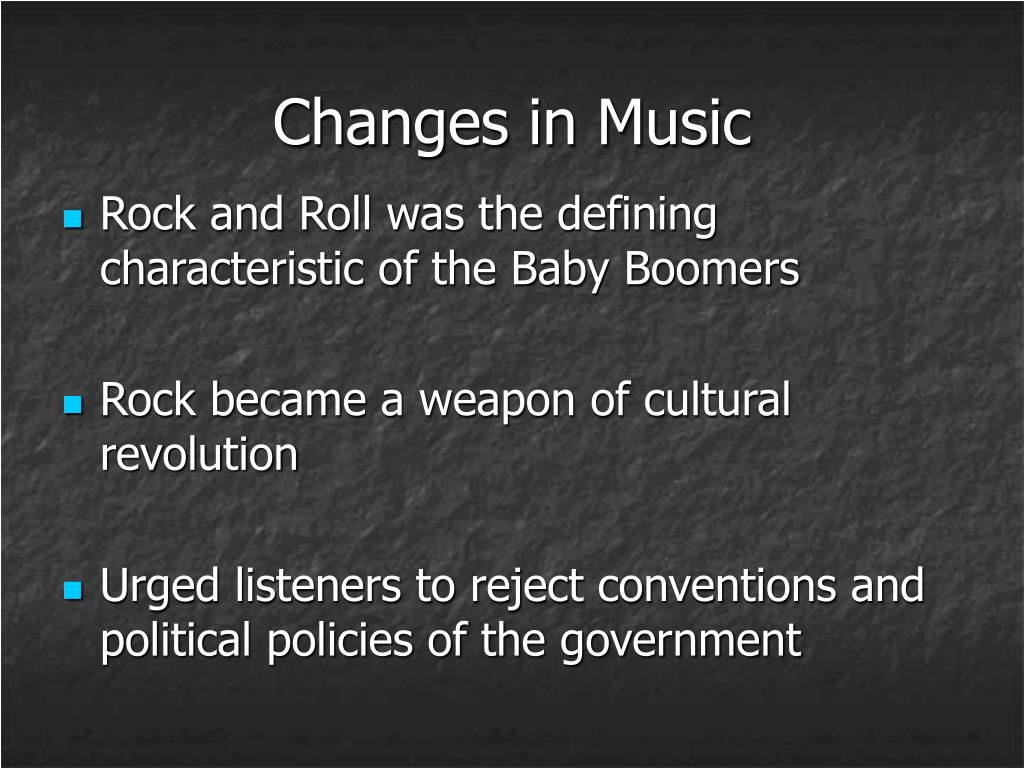 Changes in Music

- Rock and Roll was the defining characteristic of the Baby Boomers

- Rock became a weapon of cultural revolution

- Urged listeners to reject conventions and political policies of the government